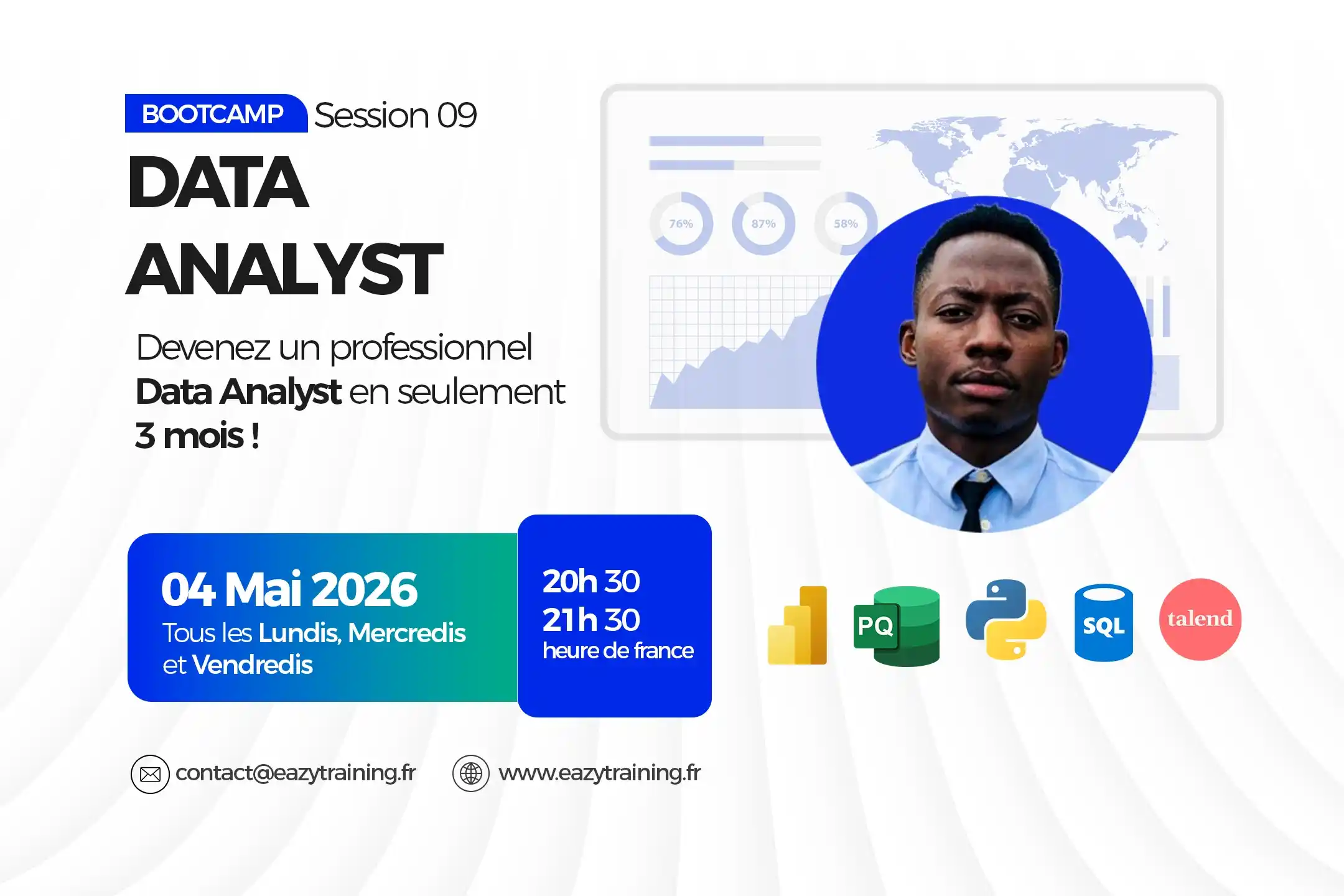 BOOTCAMP Session 09

DATA ANALYST

Devenez un professionnel Data Analyst en seulement 3 mois !

76%
87%
58%

04 Mai 2026
Tous les Lundis, Mercredis et Vendredis

20h 30
21h 30
heure de france

PQ
SQL
talend

contact@eazytraining.fr
www.eazytraining.fr